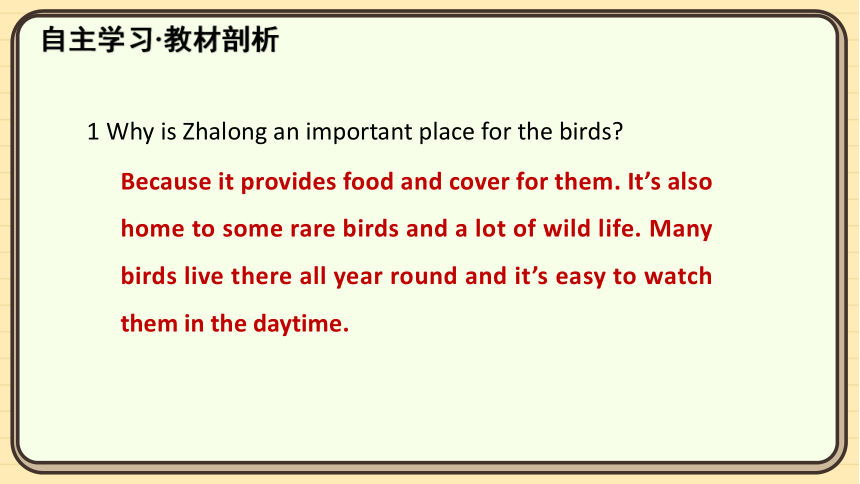 自主学习·教材剖析

1 Why is Zhalong an important place for the birds?

Because it provides food and cover for them. It’s also home to some rare birds and a lot of wild life. Many birds live there all year round and it’s easy to watch them in the daytime.